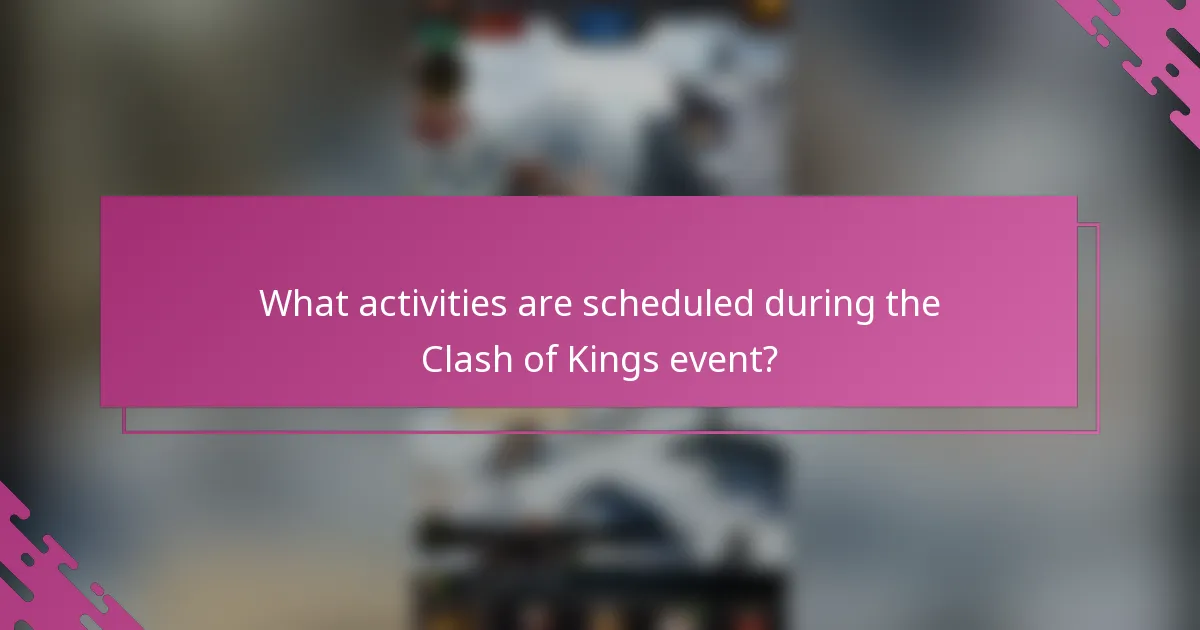 What activities are scheduled during the Clash of Kings event?